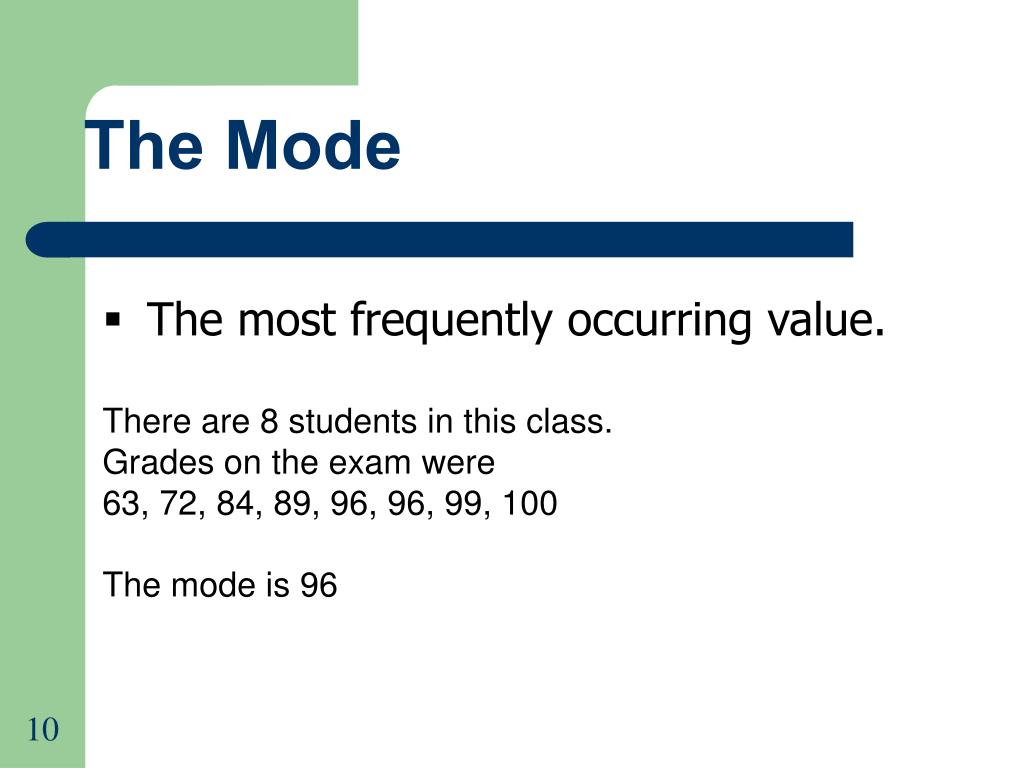 The Mode

▪ The most frequently occurring value.

There are 8 students in this class.
Grades on the exam were
63, 72, 84, 89, 96, 96, 99, 100

The mode is 96

10